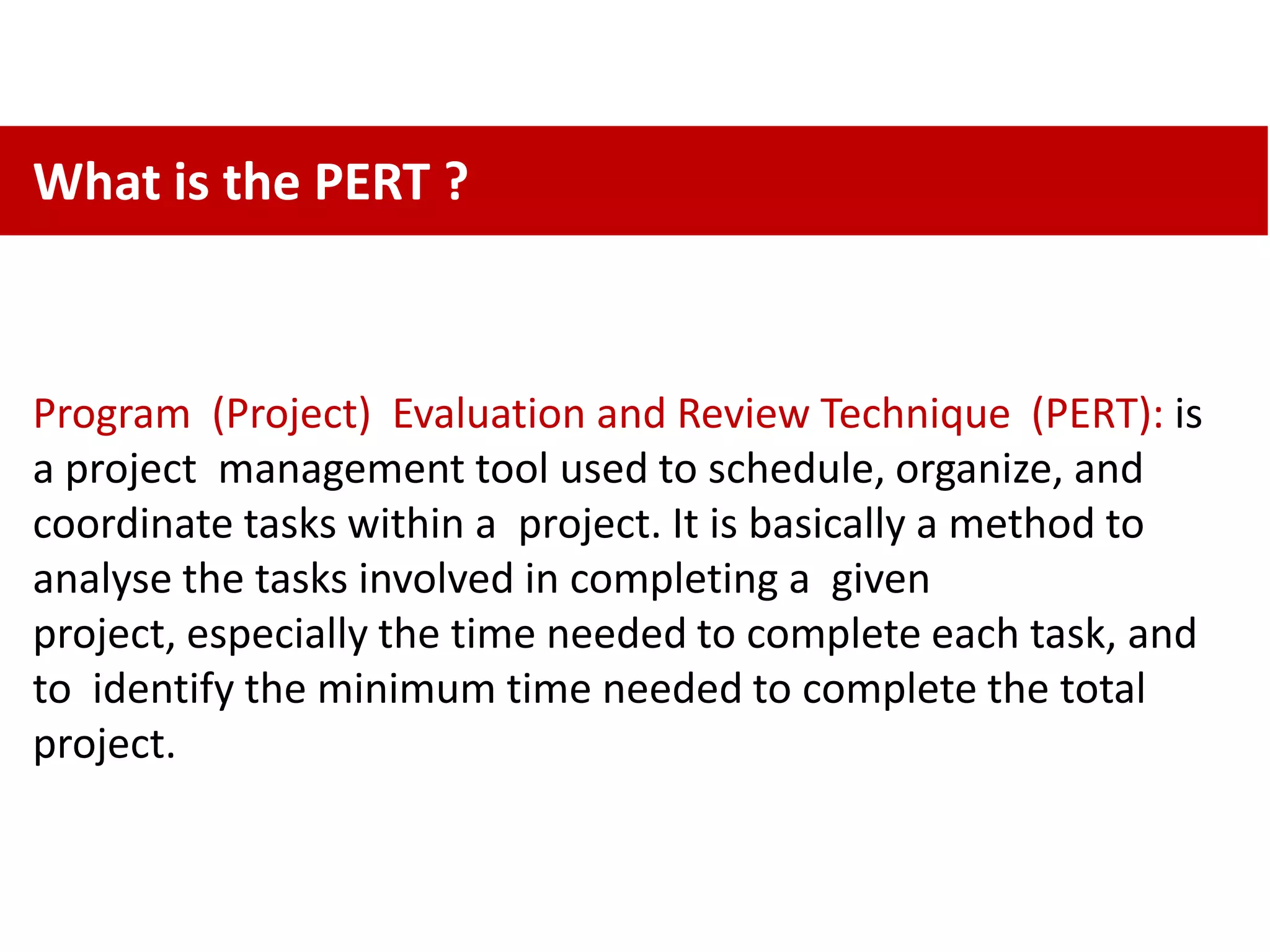 What is the PERT ?

Program (Project) Evaluation and Review Technique (PERT): is a project management tool used to schedule, organize, and coordinate tasks within a project. It is basically a method to analyse the tasks involved in completing a given project, especially the time needed to complete each task, and to identify the minimum time needed to complete the total project.